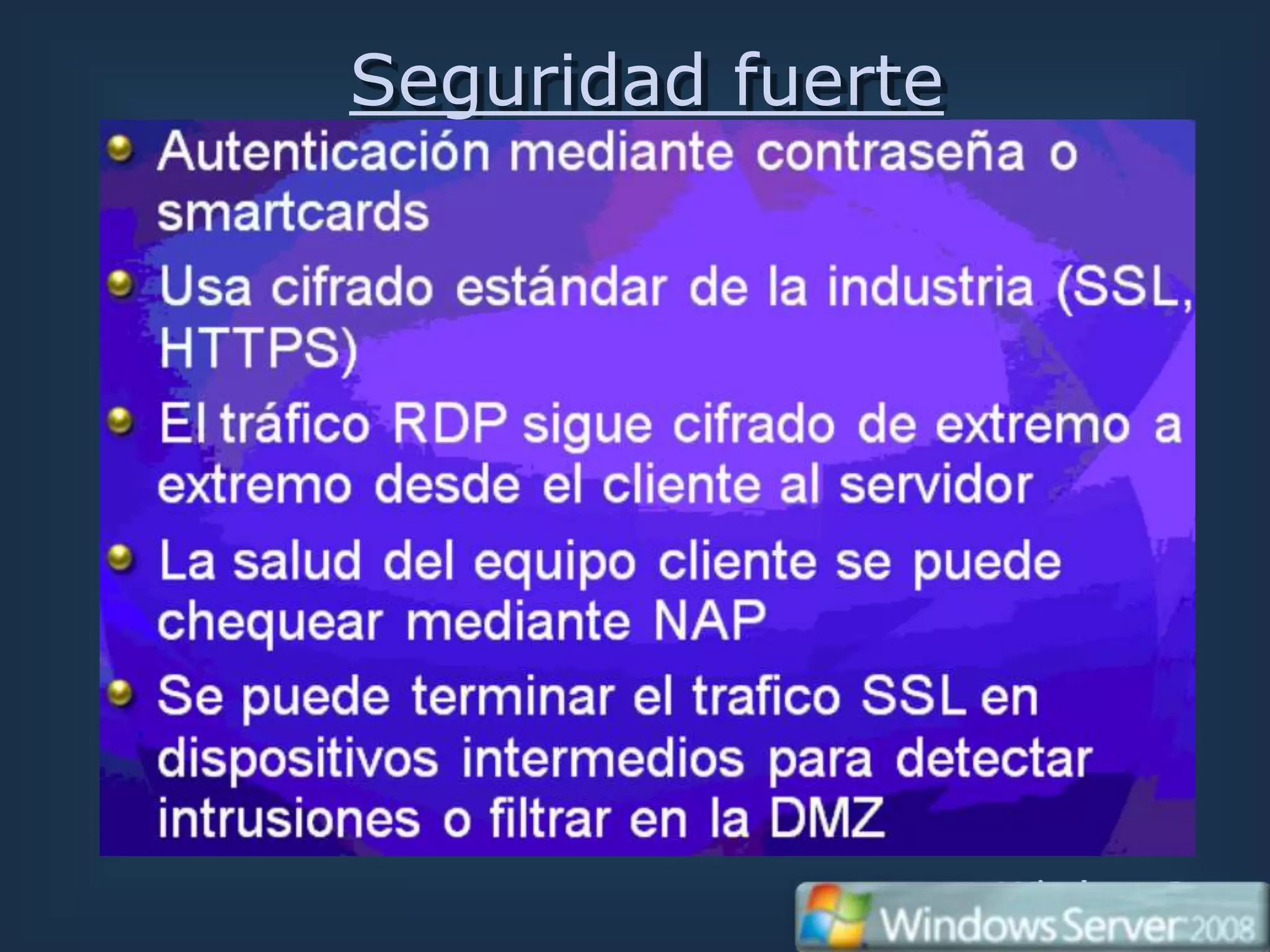 Seguridad fuerte

Autenticación mediante contraseña o smartcards

Usa cifrado estándar de la industria (SSL, HTTPS)

El tráfico RDP sigue cifrado de extremo a extremo desde el cliente al servidor

La salud del equipo cliente se puede chequear mediante NAP

Se puede terminar el trafico SSL en dispositivos intermedios para detectar intrusiones o filtrar en la DMZ

Windows Server 2008